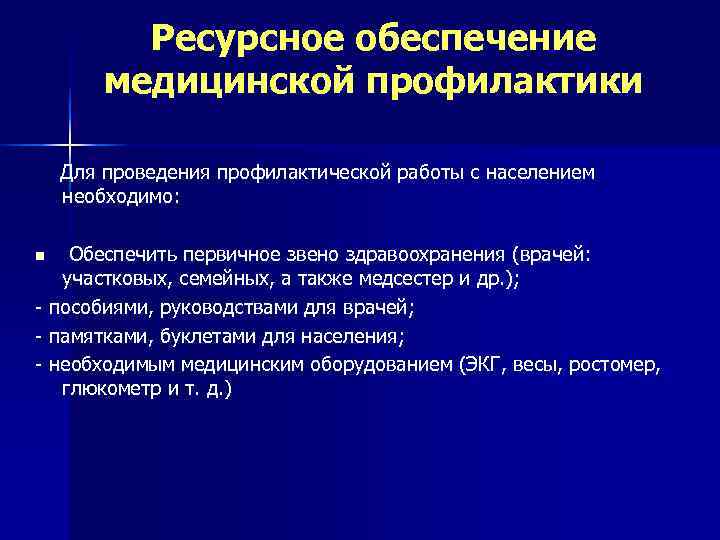 Ресурсное обеспечение медицинской профилактики

Для проведения профилактической работы с населением необходимо:

▪ Обеспечить первичное звено здравоохранения (врачей: участковых, семейных, а также медсестер и др.);

- пособиями, руководствами для врачей;

- памятками, буклетами для населения;

- необходимым медицинским оборудованием (ЭКГ, весы, ростомер, глюкометр и т. д.)